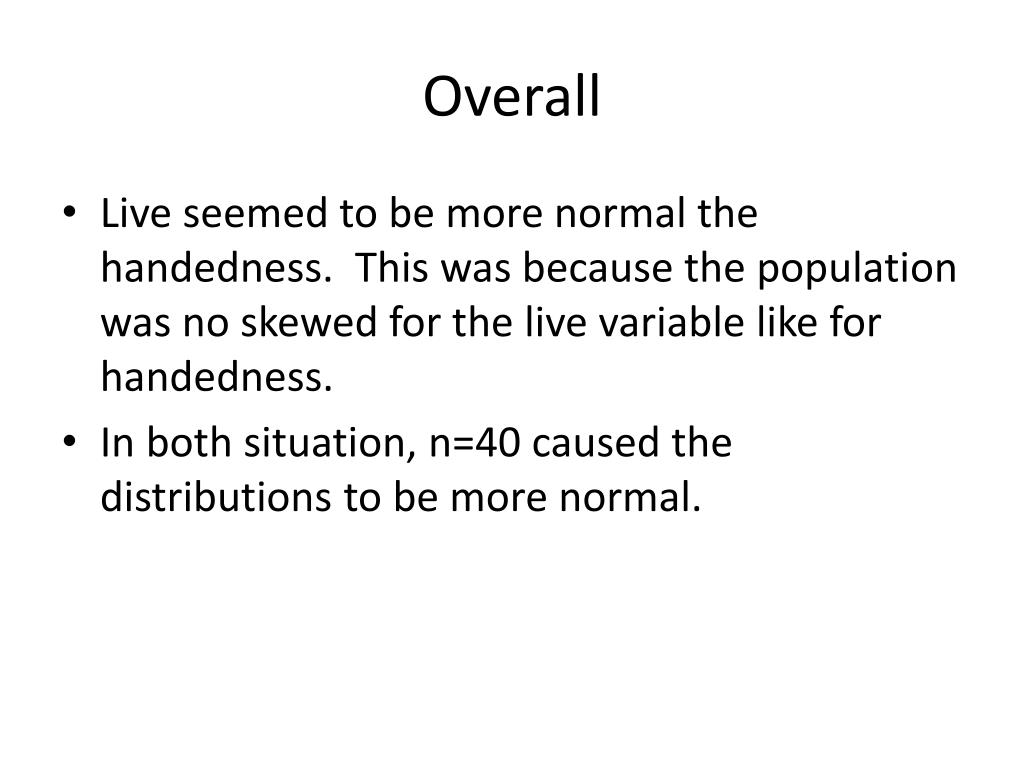 Overall

• Live seemed to be more normal the handedness. This was because the population was no skewed for the live variable like for handedness.
• In both situation, n=40 caused the distributions to be more normal.